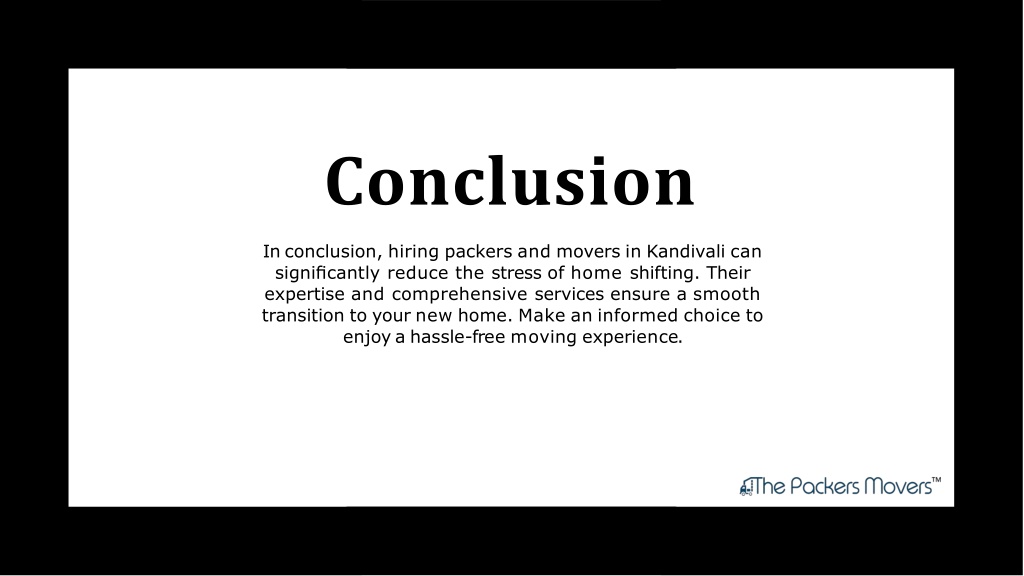 Conclusion

In conclusion, hiring packers and movers in Kandivali can significantly reduce the stress of home shifting. Their expertise and comprehensive services ensure a smooth transition to your new home. Make an informed choice to enjoy a hassle-free moving experience.

The Packers Movers™